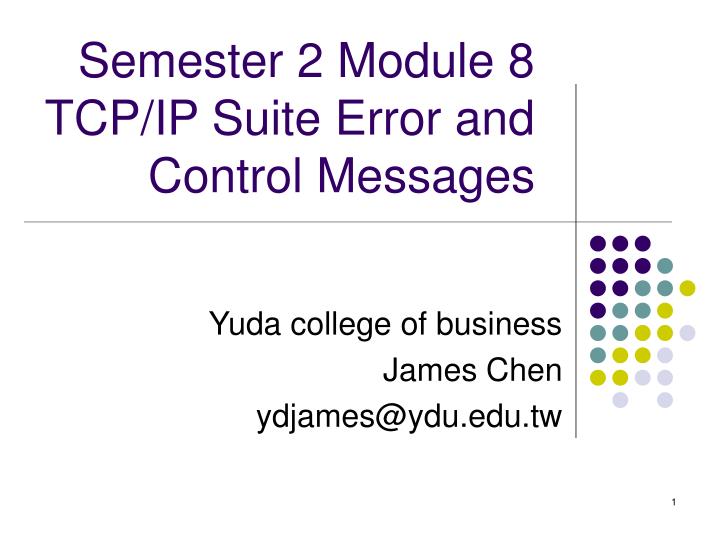 Semester 2 Module 8
TCP/IP Suite Error and Control Messages

Yuda college of business
James Chen
ydjames@ydu.edu.tw

1